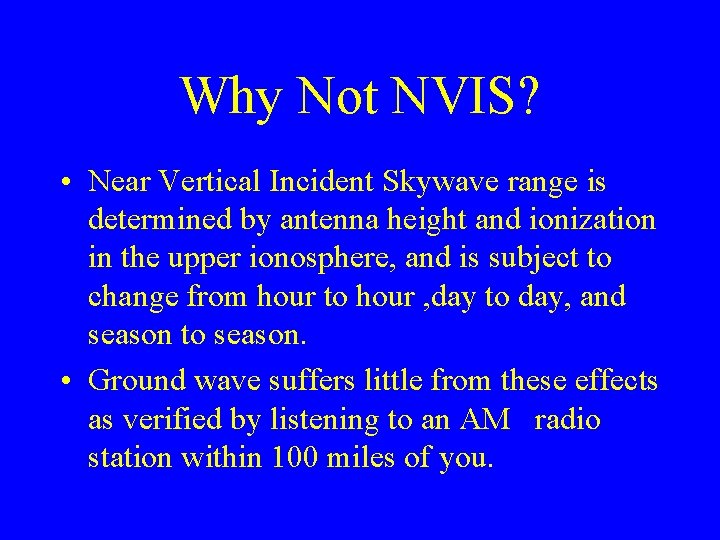 Why Not NVIS?

• Near Vertical Incident Skywave range is determined by antenna height and ionization in the upper ionosphere, and is subject to change from hour to hour ,day to day, and season to season.

• Ground wave suffers little from these effects as verified by listening to an AM radio station within 100 miles of you.